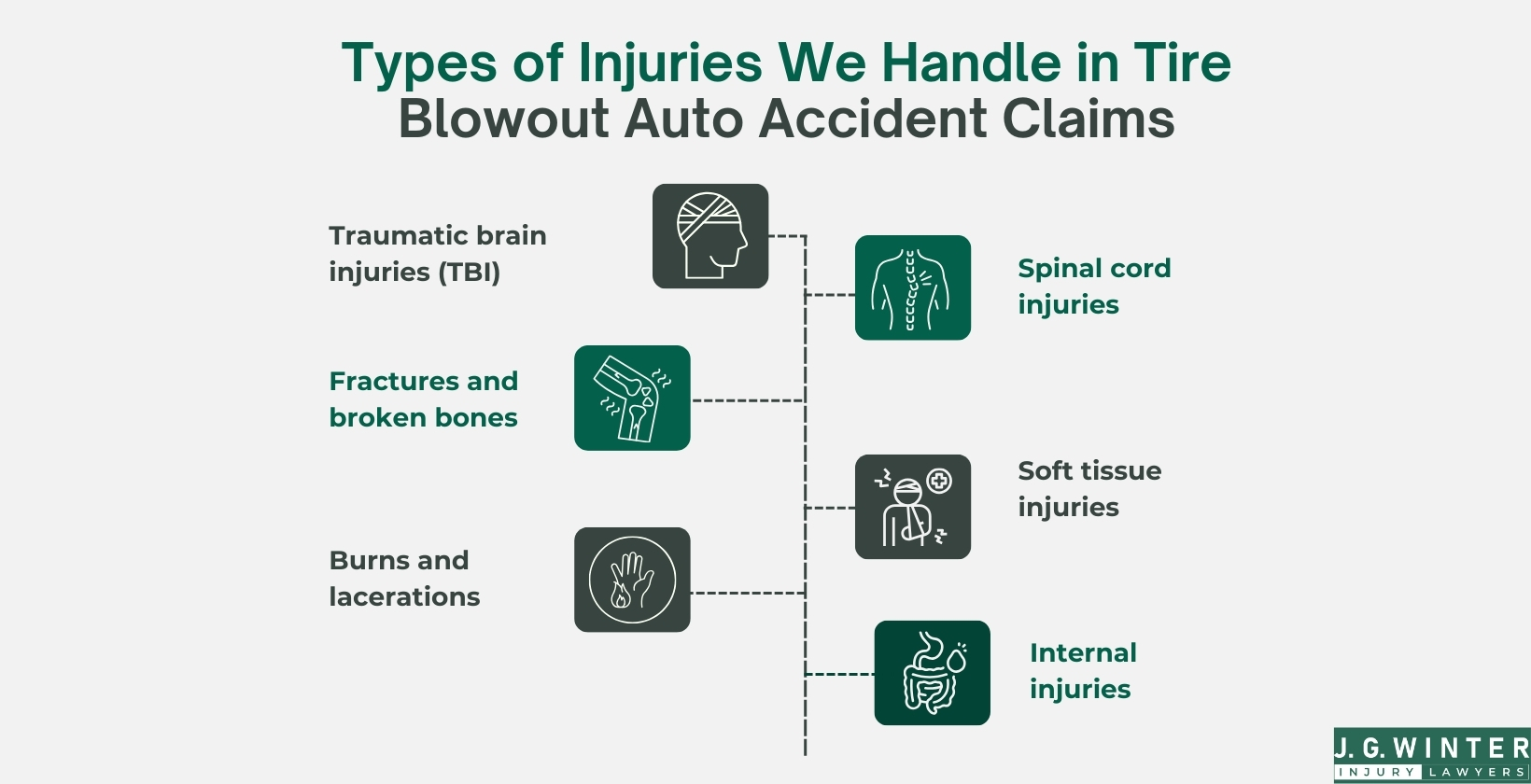 Types of Injuries We Handle in Tire Blowout Auto Accident Claims

Traumatic brain injuries (TBI)

Spinal cord injuries

Fractures and broken bones

Soft tissue injuries

Burns and lacerations

Internal injuries

J. G. WINTER
INJURY LAWYERS